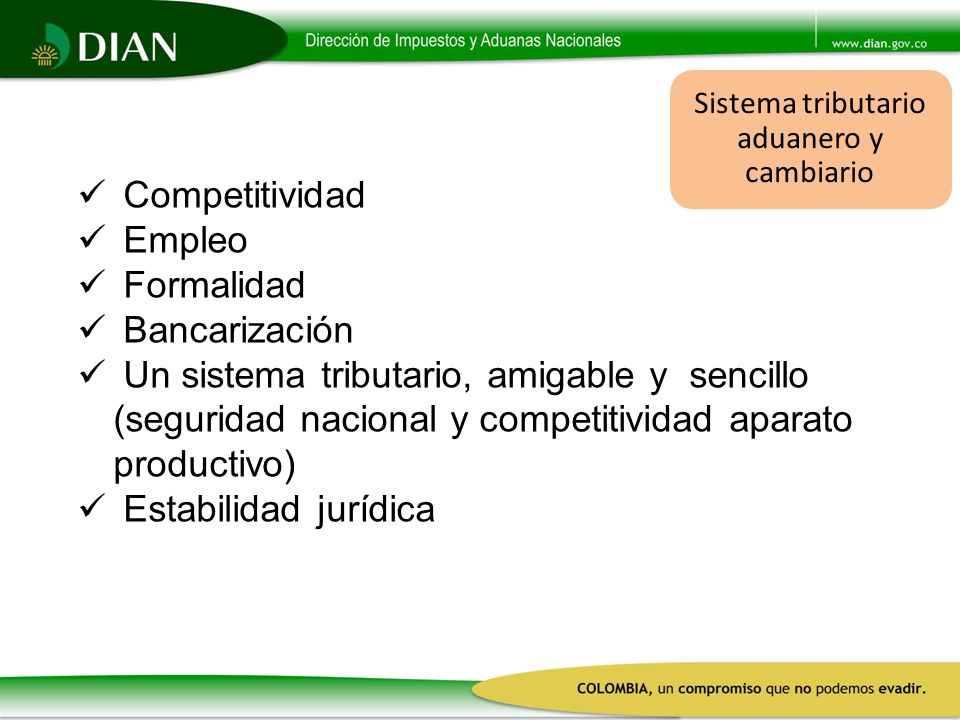 DIAN
Dirección de Impuestos y Aduanas Nacionales
www.dian.gov.co

Sistema tributario aduanero y cambiario

✓ Competitividad
✓ Empleo
✓ Formalidad
✓ Bancarización
✓ Un sistema tributario, amigable y sencillo (seguridad nacional y competitividad aparato productivo)
✓ Estabilidad jurídica

COLOMBIA, un compromiso que no podemos evadir.